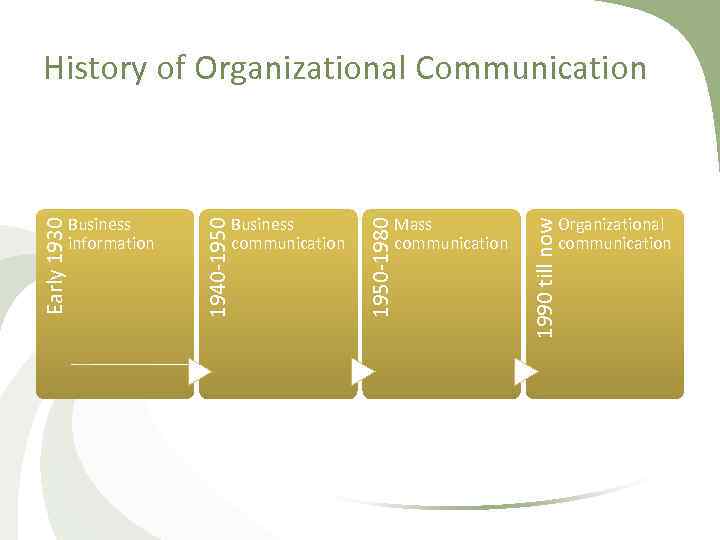 History of Organizational Communication

Early 1930
Business information

1940-1950
Business communication

1950-1980
Mass communication

1990 till now
Organizational communication